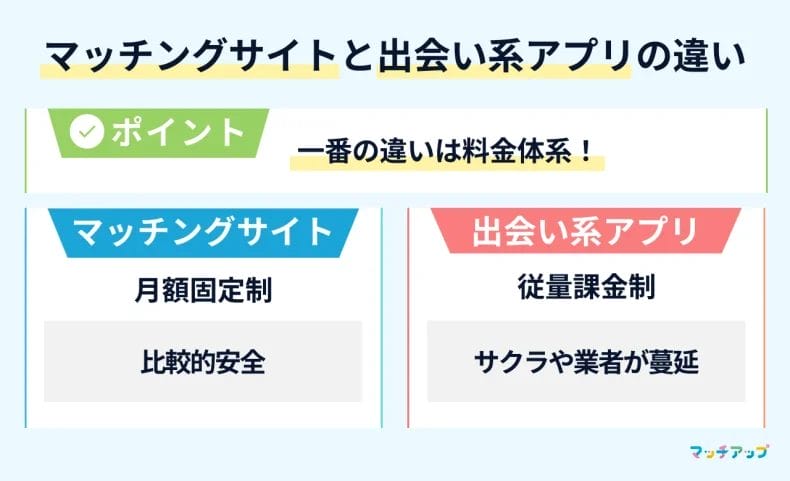 マッチングサイトと出会い系アプリの違い

ポイント

一番の違いは料金体系！

マッチングサイト

月額固定制

比較的安全

出会い系アプリ

従量課金制

サクラや業者が蔓延

マッチアップ